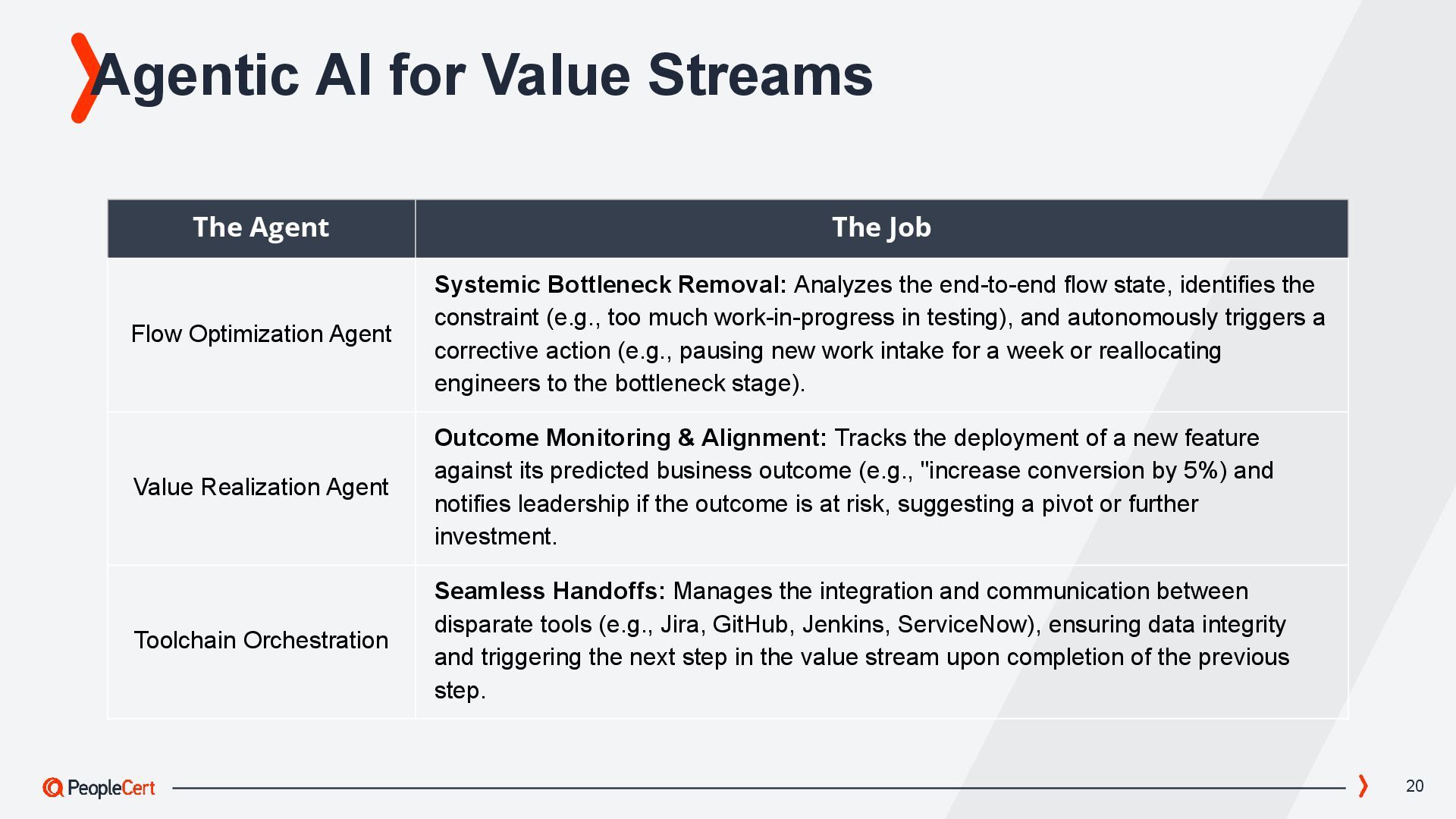 Agentic AI for Value Streams

| The Agent | The Job |
|---|---|
| Flow Optimization Agent | **Systemic Bottleneck Removal:** Analyzes the end-to-end flow state, identifies the constraint (e.g., too much work-in-progress in testing), and autonomously triggers a corrective action (e.g., pausing new work intake for a week or reallocating engineers to the bottleneck stage). |
| Value Realization Agent | **Outcome Monitoring & Alignment:** Tracks the deployment of a new feature against its predicted business outcome (e.g., "increase conversion by 5%) and notifies leadership if the outcome is at risk, suggesting a pivot or further investment. |
| Toolchain Orchestration | **Seamless Handoffs:** Manages the integration and communication between disparate tools (e.g., Jira, GitHub, Jenkins, ServiceNow), ensuring data integrity and triggering the next step in the value stream upon completion of the previous step. |

PeopleCert

20